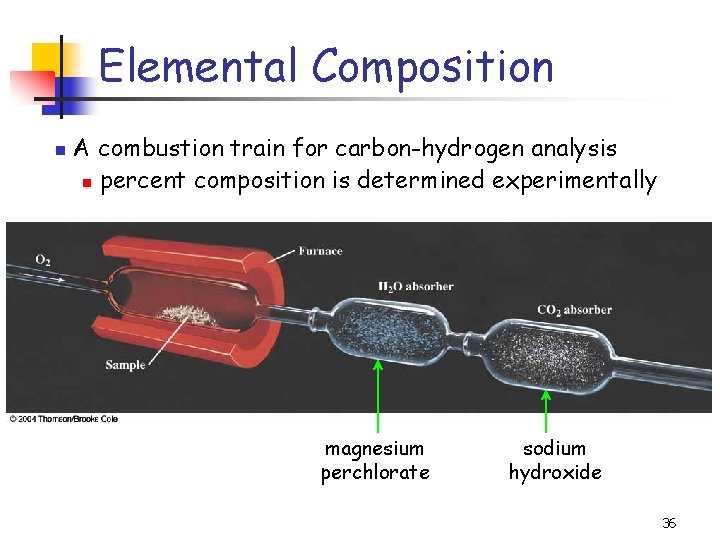 Elemental Composition

A combustion train for carbon-hydrogen analysis

percent composition is determined experimentally

$O_2$

Furnace

$H_2O$ absorber

$CO_2$ absorber

Sample

© 2004 Thomson/Brooks Cole

magnesium perchlorate

sodium hydroxide

36